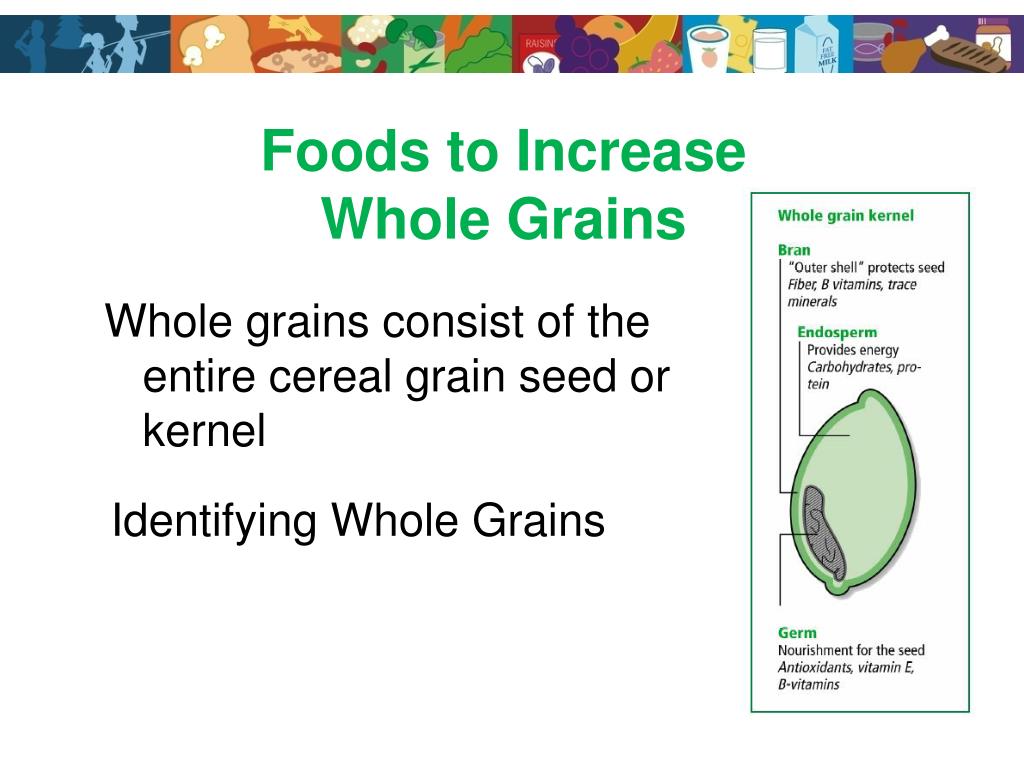 RAISINS

FAT FREE MILK

Foods to Increase Whole Grains

Whole grains consist of the entire cereal grain seed or kernel

Identifying Whole Grains

Whole grain kernel

Bran
"Outer shell" protects seed
Fiber, B vitamins, trace minerals

Endosperm
Provides energy
Carbohydrates, protein

Germ
Nourishment for the seed
Antioxidants, vitamin E, B-vitamins